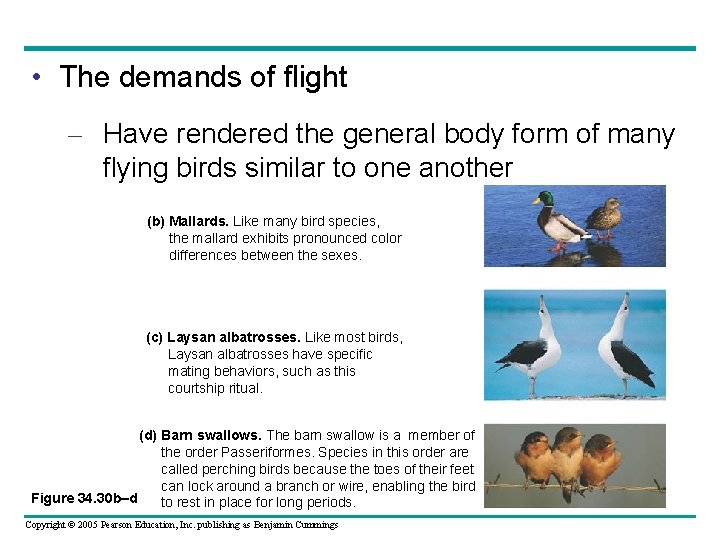 • The demands of flight

– Have rendered the general body form of many flying birds similar to one another

(b) Mallards. Like many bird species, the mallard exhibits pronounced color differences between the sexes.

(c) Laysan albatrosses. Like most birds, Laysan albatrosses have specific mating behaviors, such as this courtship ritual.

(d) Barn swallows. The barn swallow is a member of the order Passeriformes. Species in this order are called perching birds because the toes of their feet can lock around a branch or wire, enabling the bird to rest in place for long periods.

Figure 34.30b–d

Copyright © 2005 Pearson Education, Inc. publishing as Benjamin Cummings